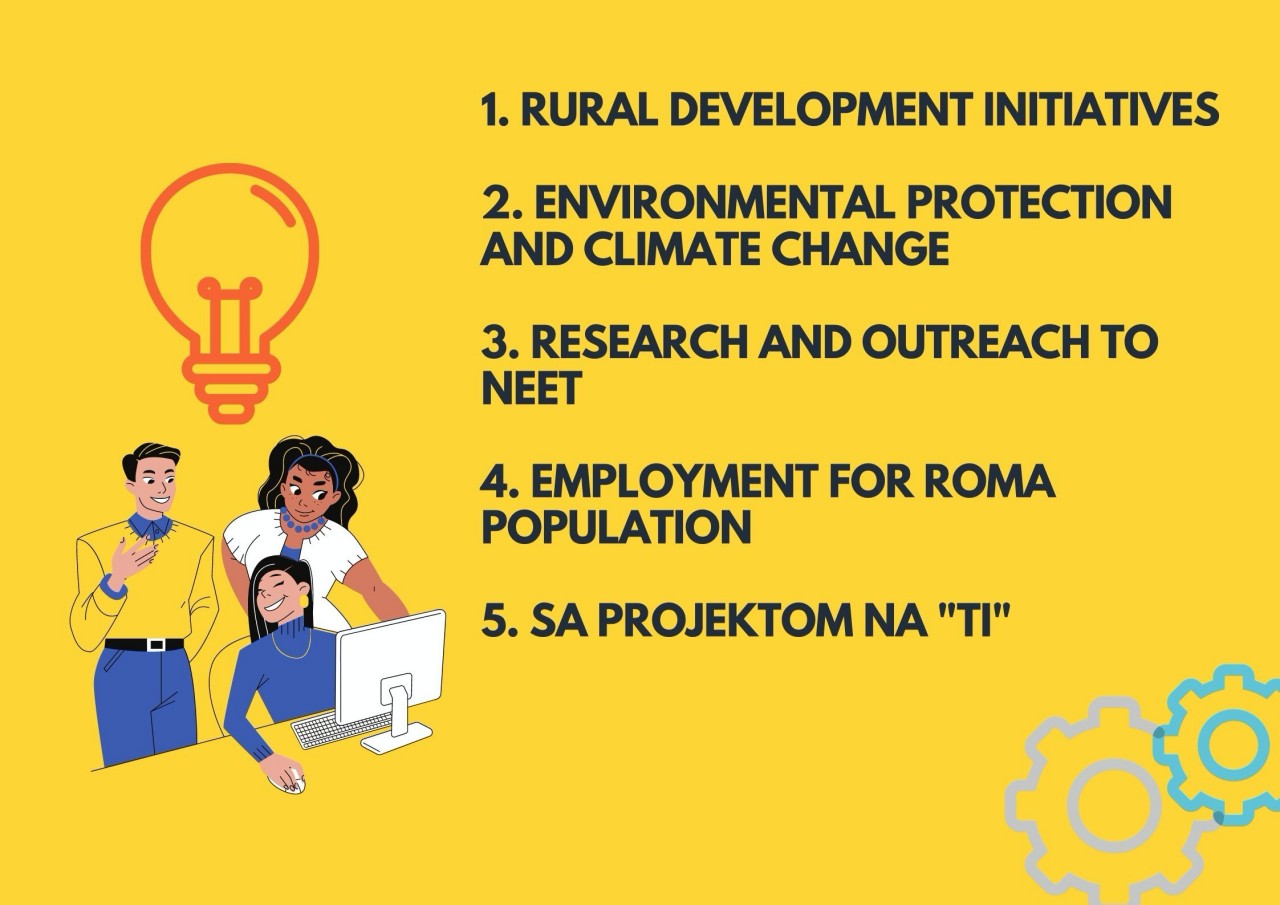 1. RURAL DEVELOPMENT INITIATIVES

2. ENVIRONMENTAL PROTECTION AND CLIMATE CHANGE

3. RESEARCH AND OUTREACH TO NEET

4. EMPLOYMENT FOR ROMA POPULATION

5. SA PROJEKTOM NA "TI"